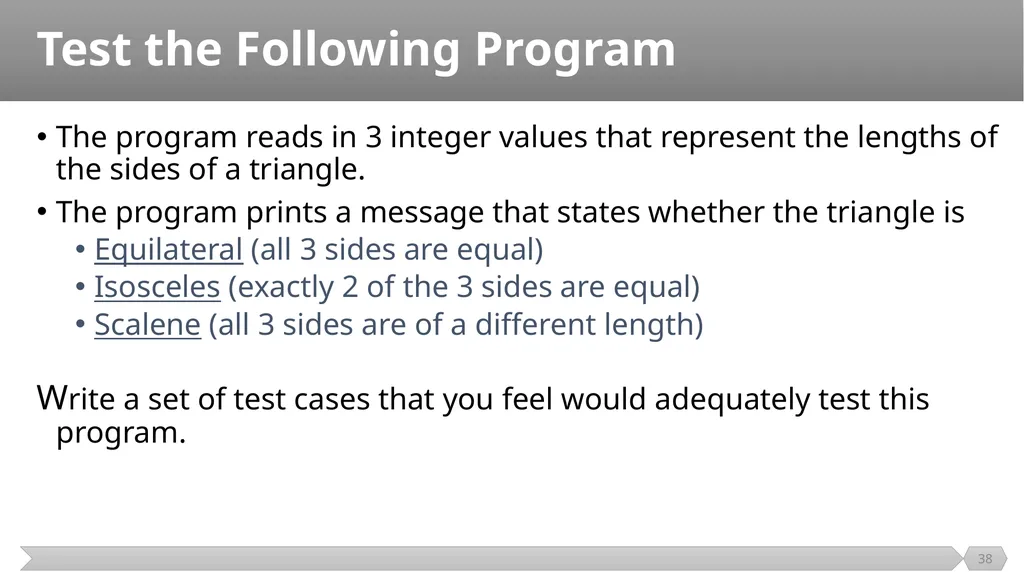 Test the Following Program

• The program reads in 3 integer values that represent the lengths of the sides of a triangle.

• The program prints a message that states whether the triangle is
• Equilateral (all 3 sides are equal)
• Isosceles (exactly 2 of the 3 sides are equal)
• Scalene (all 3 sides are of a different length)

Write a set of test cases that you feel would adequately test this program.

38